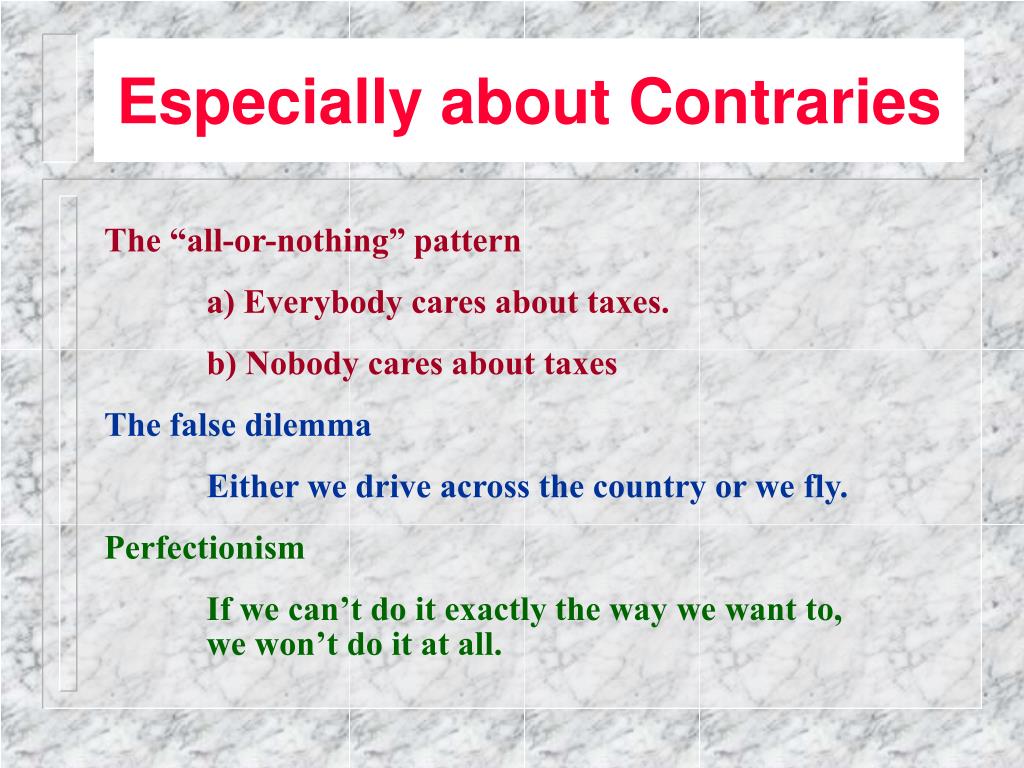 Especially about Contraries

The “all-or-nothing” pattern

a) Everybody cares about taxes.

b) Nobody cares about taxes

The false dilemma

Either we drive across the country or we fly.

Perfectionism

If we can’t do it exactly the way we want to, we won’t do it at all.